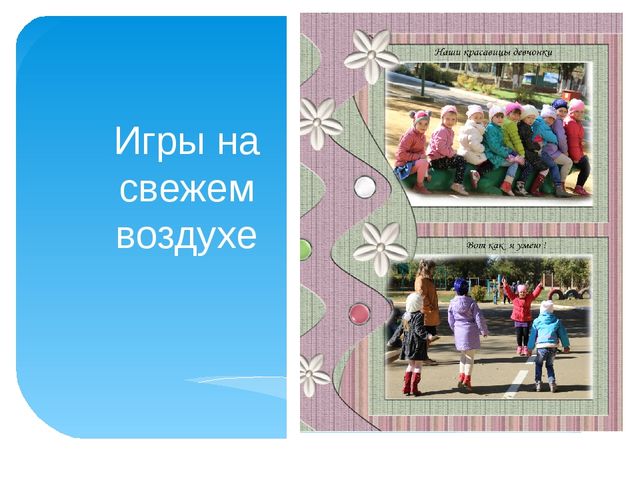 Игры на свежем воздухе

Наши красавицы девчонки

Вот как я умею !